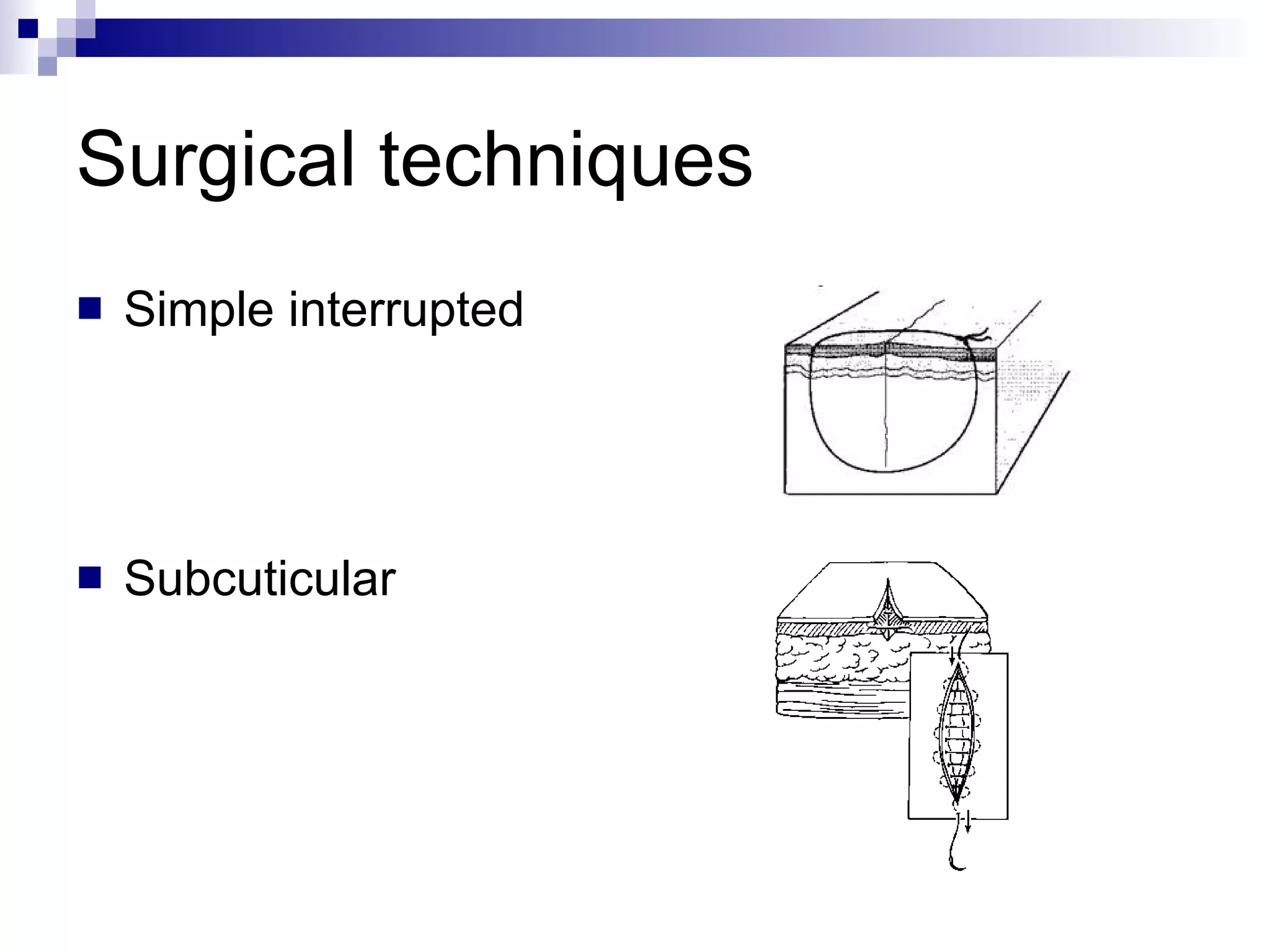 Surgical techniques

Simple interrupted

Subcuticular